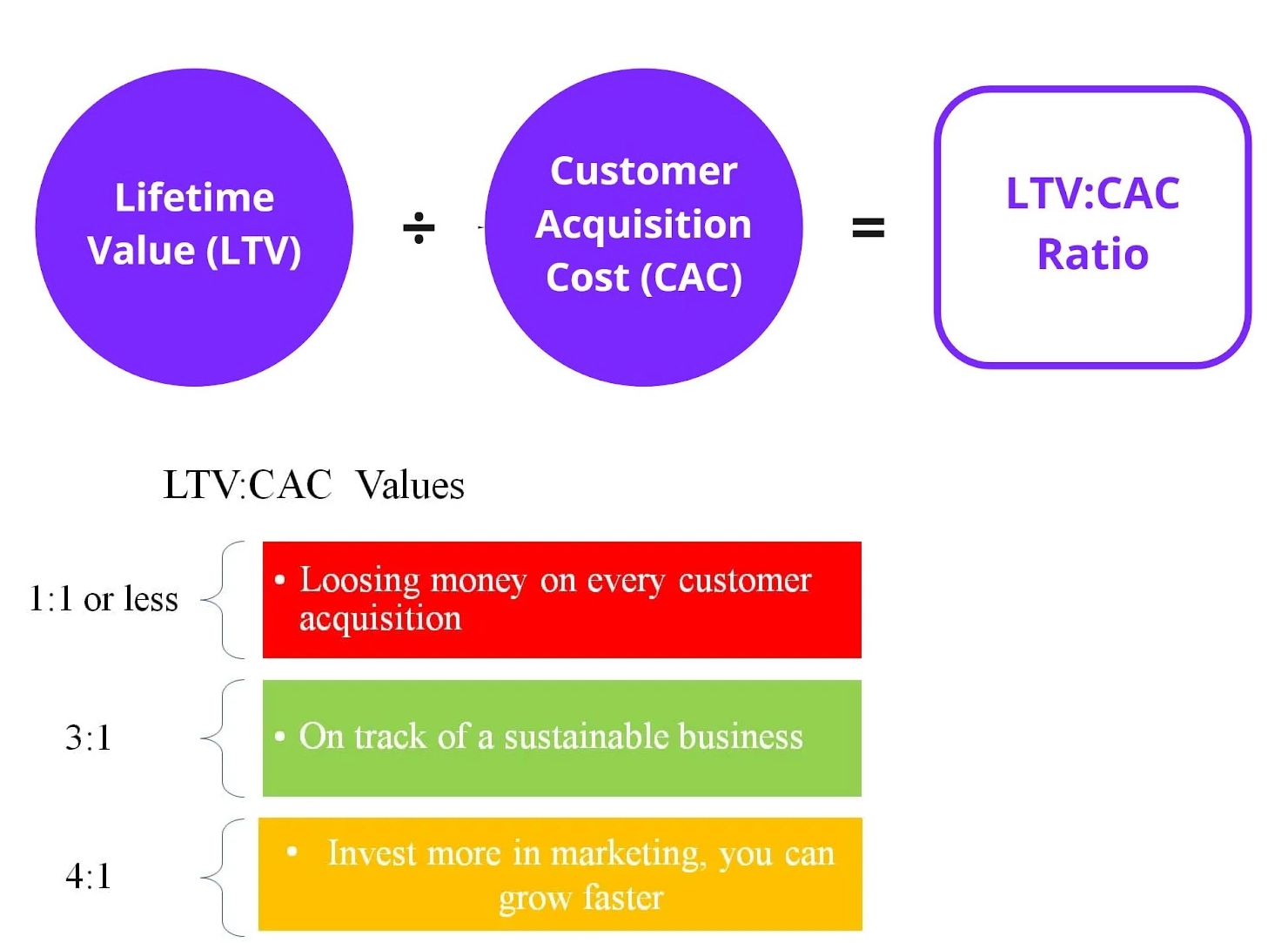 Lifetime Value (LTV) ÷ Customer Acquisition Cost (CAC) = LTV:CAC Ratio

LTV:CAC Values

1:1 or less

• Loosing money on every customer acquisition

3:1

• On track of a sustainable business

4:1

• Invest more in marketing, you can grow faster